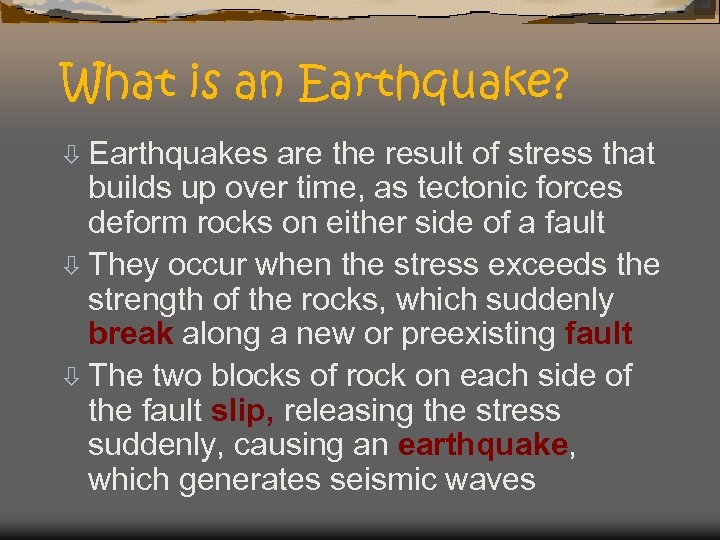 What is an Earthquake?

⇩ Earthquakes are the result of stress that builds up over time, as tectonic forces deform rocks on either side of a fault

⇩ They occur when the stress exceeds the strength of the rocks, which suddenly break along a new or preexisting fault

⇩ The two blocks of rock on each side of the fault slip, releasing the stress suddenly, causing an earthquake, which generates seismic waves